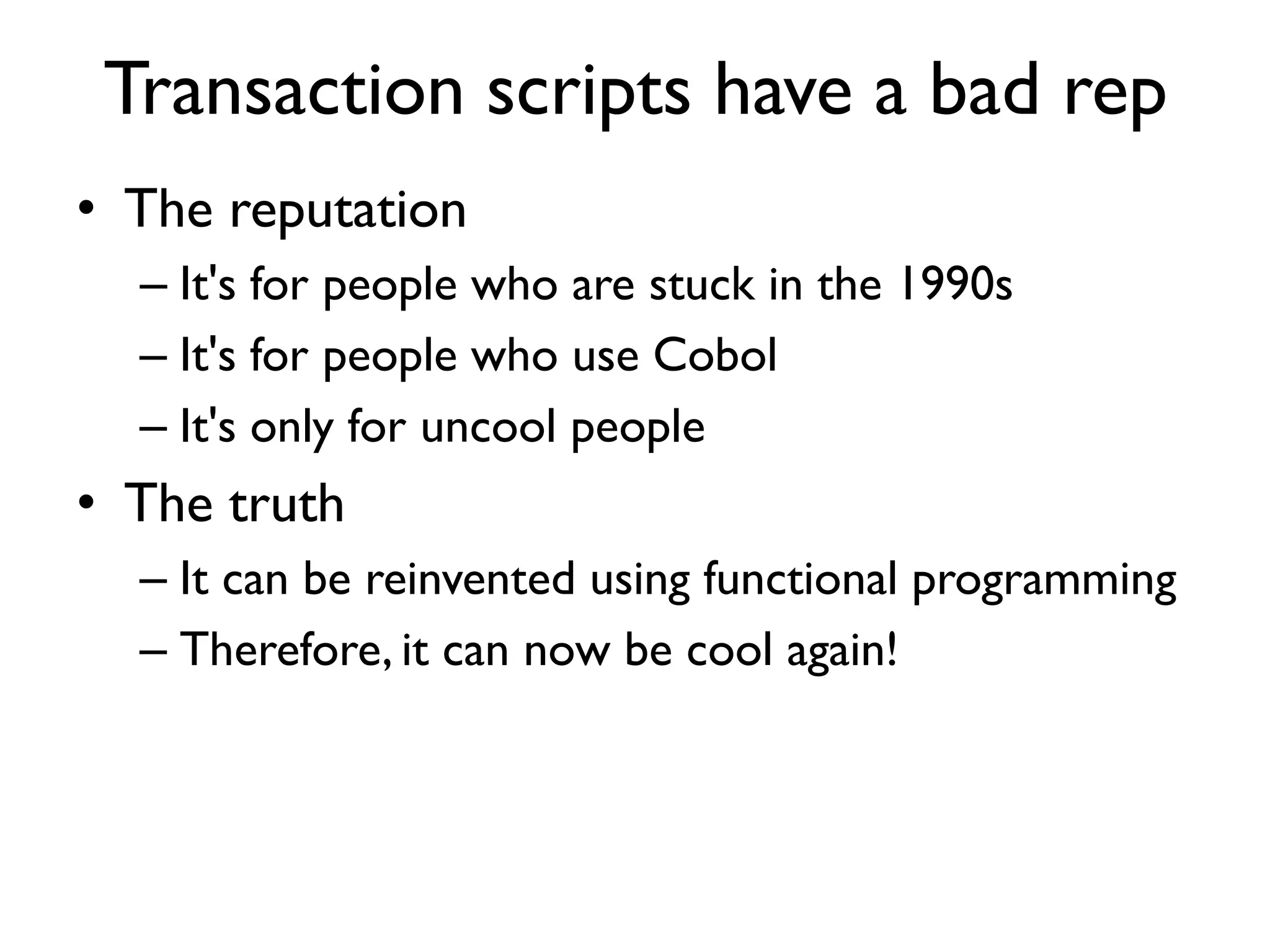 Transaction scripts have a bad rep

• The reputation
  – It's for people who are stuck in the 1990s
  – It's for people who use Cobol
  – It's only for uncool people
• The truth
  – It can be reinvented using functional programming
  – Therefore, it can now be cool again!